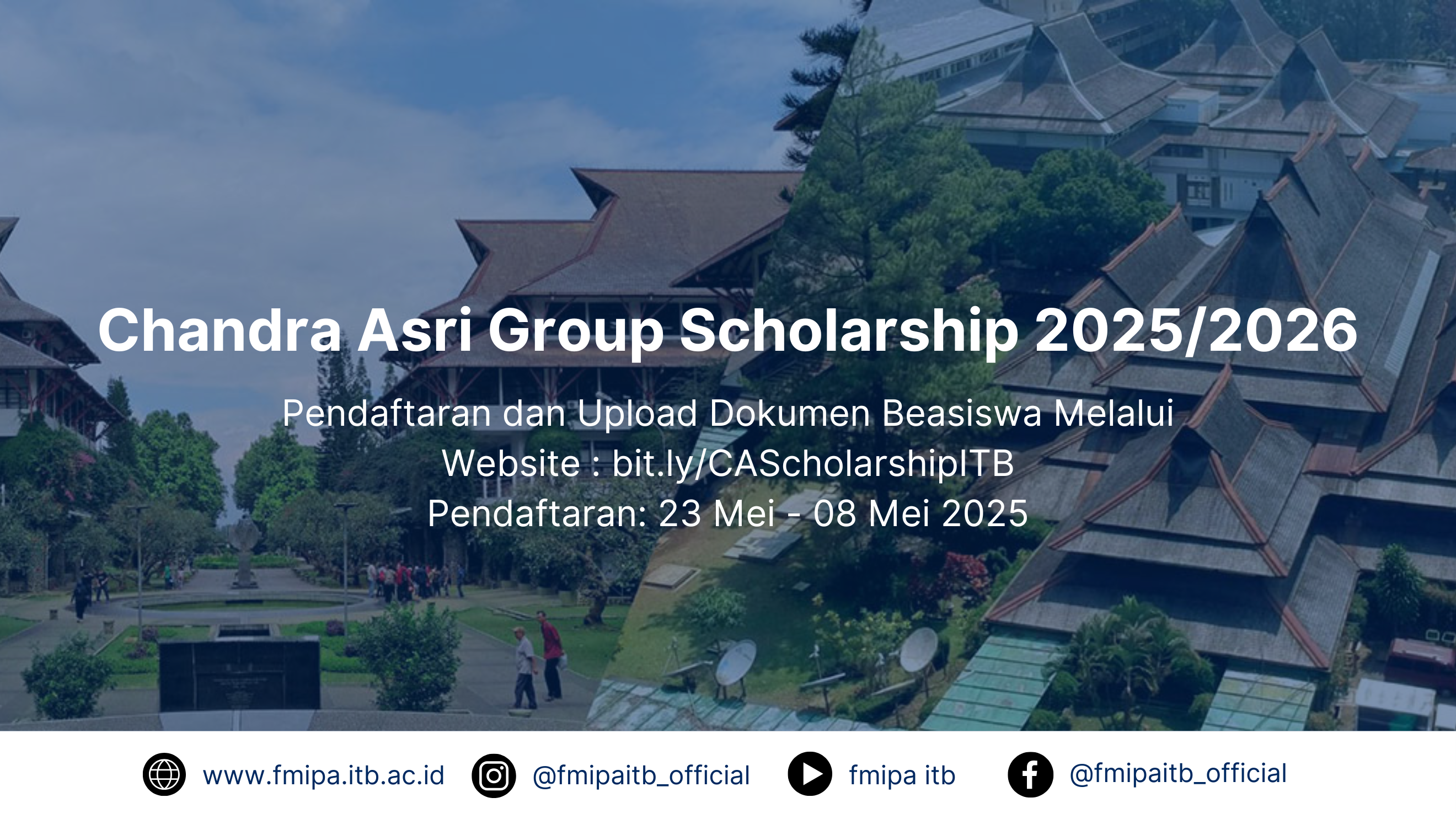 Chandra Asri Group Scholarship 2025/2026

Pendaftaran dan Upload Dokumen Beasiswa Melalui
Website : bit.ly/CAScholarshipITB
Pendaftaran: 23 Mei - 08 Mei 2025

www.fmipa.itb.ac.id @fmipaitb_official fmipa itb @fmipaitb_official